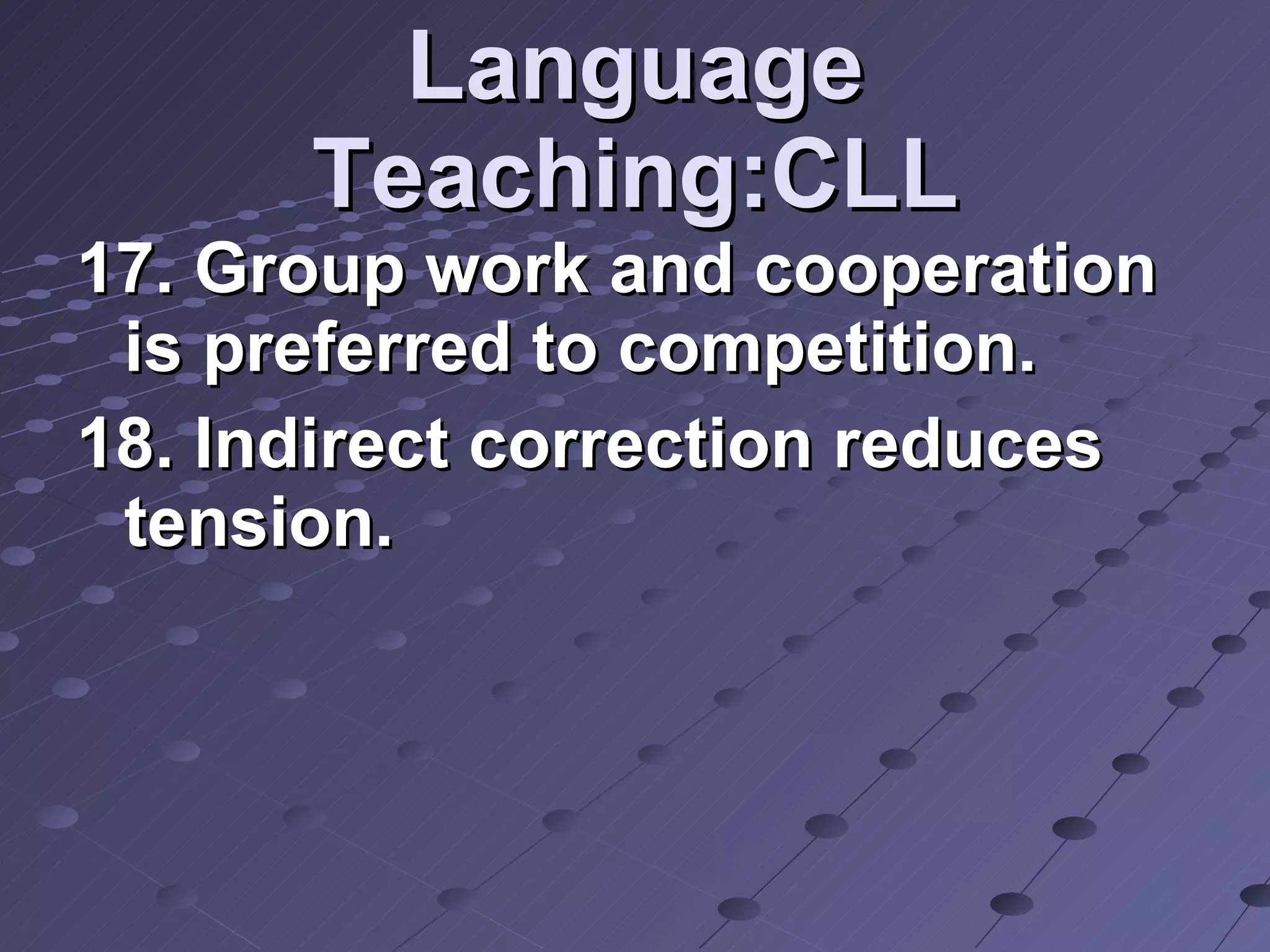 Language Teaching:CLL

17. Group work and cooperation is preferred to competition.

18. Indirect correction reduces tension.